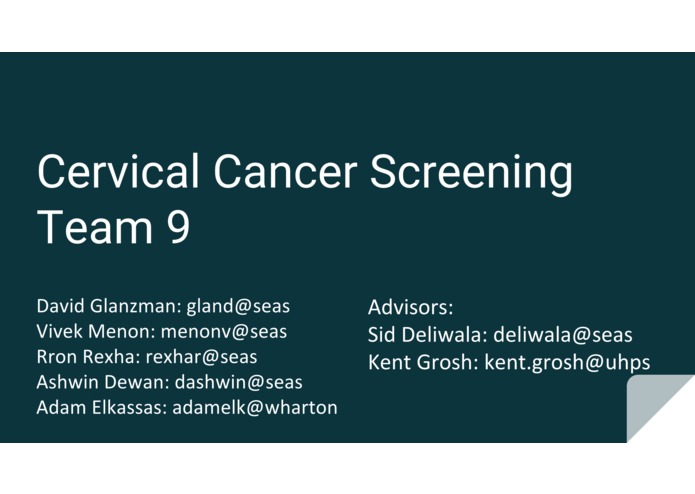 Cervical Cancer Screening
Team 9

David Glanzman: gland@seas
Vivek Menon: menonv@seas
Rron Rexha: rexhar@seas
Ashwin Dewan: dashwin@seas
Adam Elkassas: adamelk@wharton

Advisors:
Sid Deliwala: deliwala@seas
Kent Grosh: kent.grosh@uhps